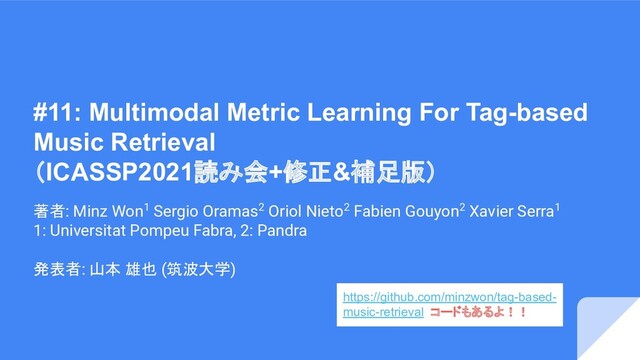 #11: Multimodal Metric Learning For Tag-based Music Retrieval
（ICASSP2021読み会+修正&補足版）

著者: Minz Won$^1$ Sergio Oramas$^2$ Oriol Nieto$^2$ Fabien Gouyon$^2$ Xavier Serra$^1$
1: Universitat Pompeu Fabra, 2: Pandra

発表者: 山本 雄也 (筑波大学)

https://github.com/minzwon/tag-based-music-retrieval コードもあるよ！！